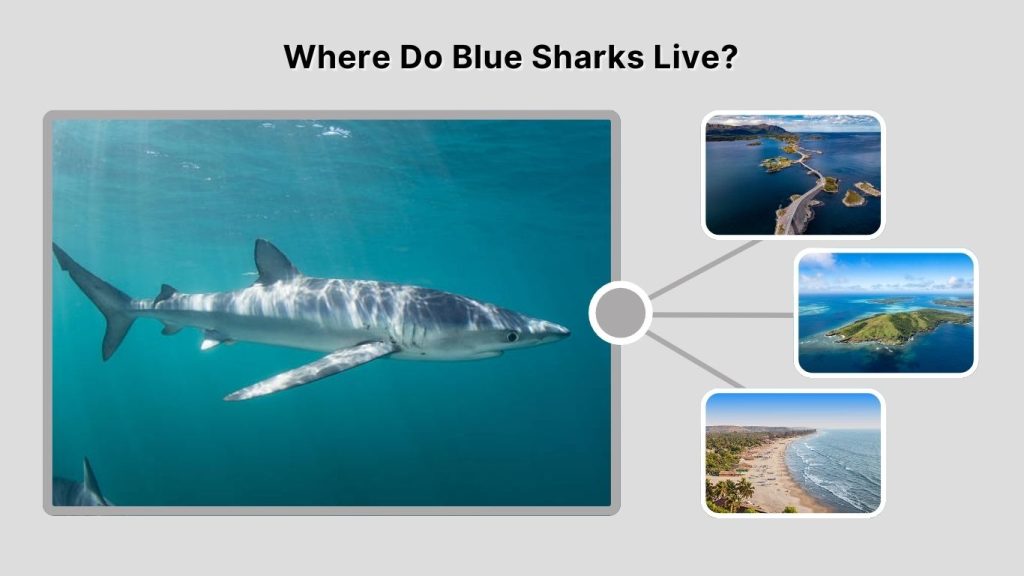 Where Do Blue Sharks Live?